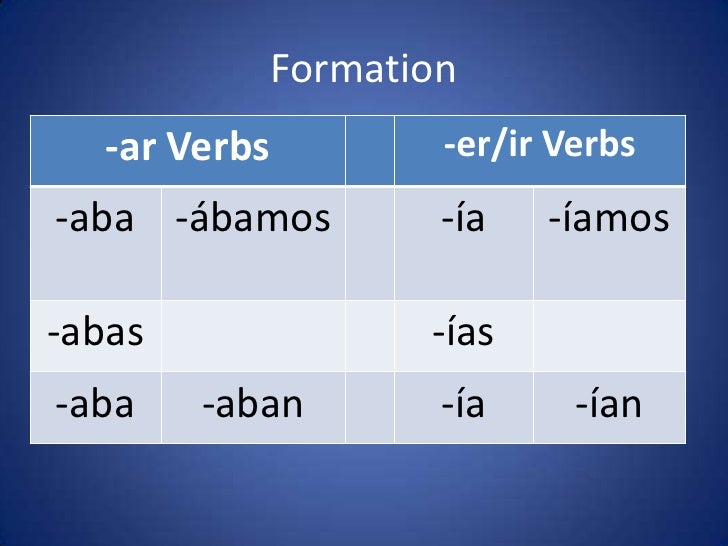 Formation

| -ar Verbs | | | -er/ir Verbs | |
|---|---|---|---|---|
| -aba | -ábamos | | -ía | -íamos |
| -abas | | | -ías | |
| -aba | -aban | | -ía | -ían |